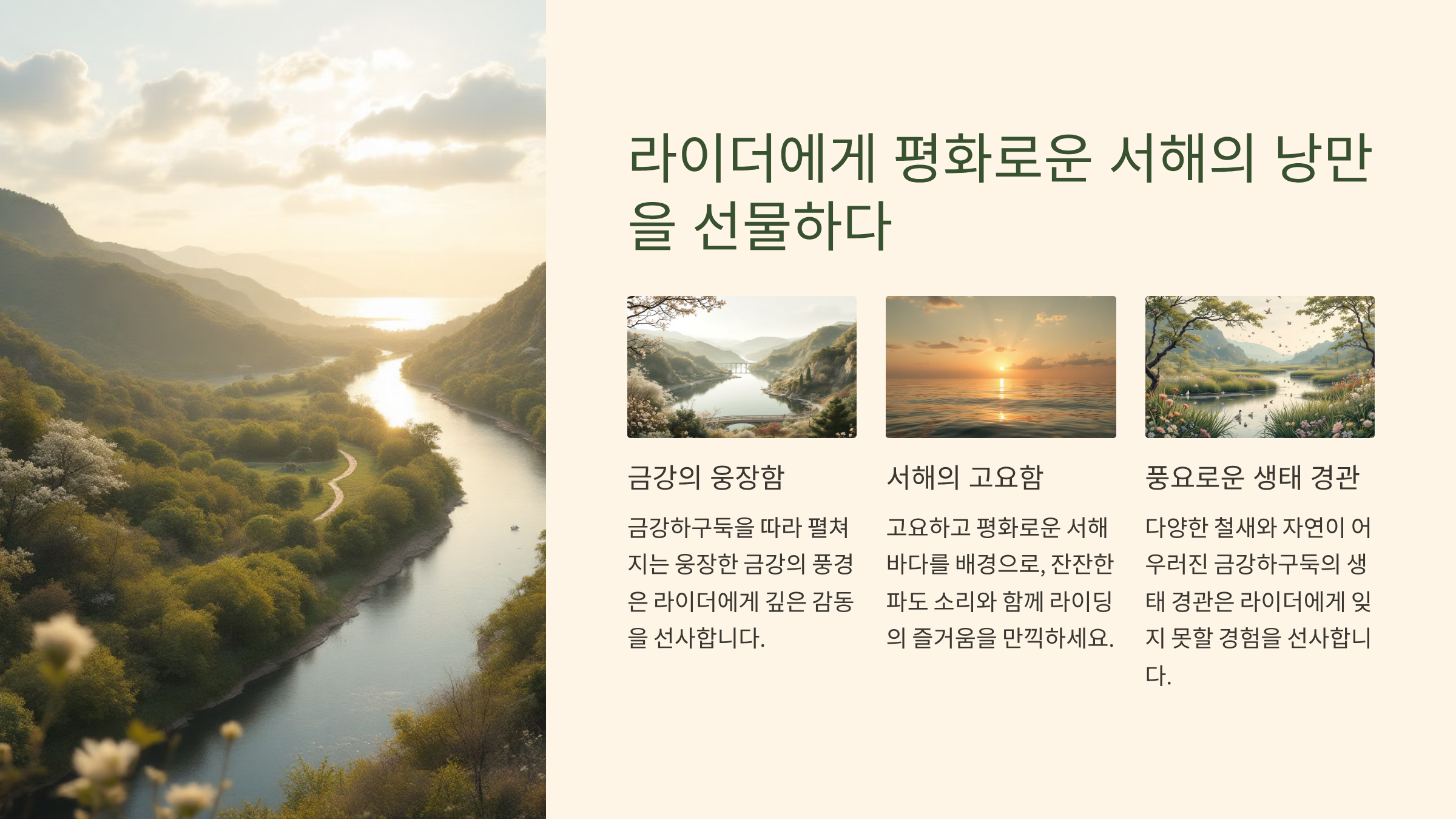 라이더에게 평화로운 서해의 낭만을 선물하다

금강의 웅장함

금강하구둑을 따라 펼쳐지는 웅장한 금강의 풍경은 라이더에게 깊은 감동을 선사합니다.

서해의 고요함

고요하고 평화로운 서해 바다를 배경으로, 잔잔한 파도 소리와 함께 라이딩의 즐거움을 만끽하세요.

풍요로운 생태 경관

다양한 철새와 자연이 어우러진 금강하구둑의 생태 경관은 라이더에게 잊지 못할 경험을 선사합니다.